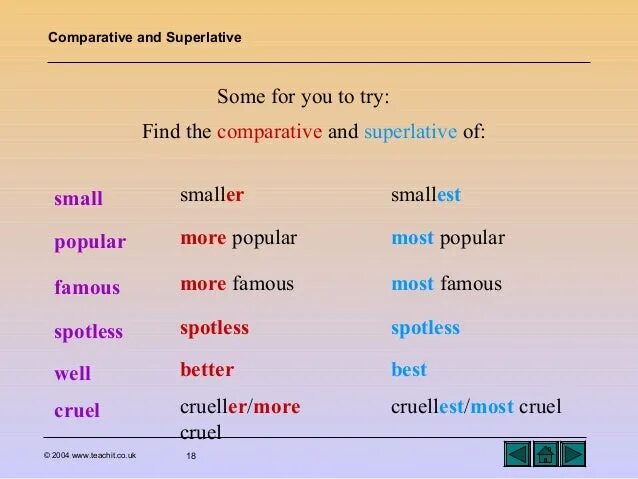 Comparative and Superlative

Some for you to try:

Find the comparative and superlative of:

| | | |
|---|---|---|
| small | smaller | smallest |
| popular | more popular | most popular |
| famous | more famous | most famous |
| spotless | spotless | spotless |
| well | better | best |
| cruel | crueller/more cruel | cruellest/most cruel |

© 2004 www.teachit.co.uk

18